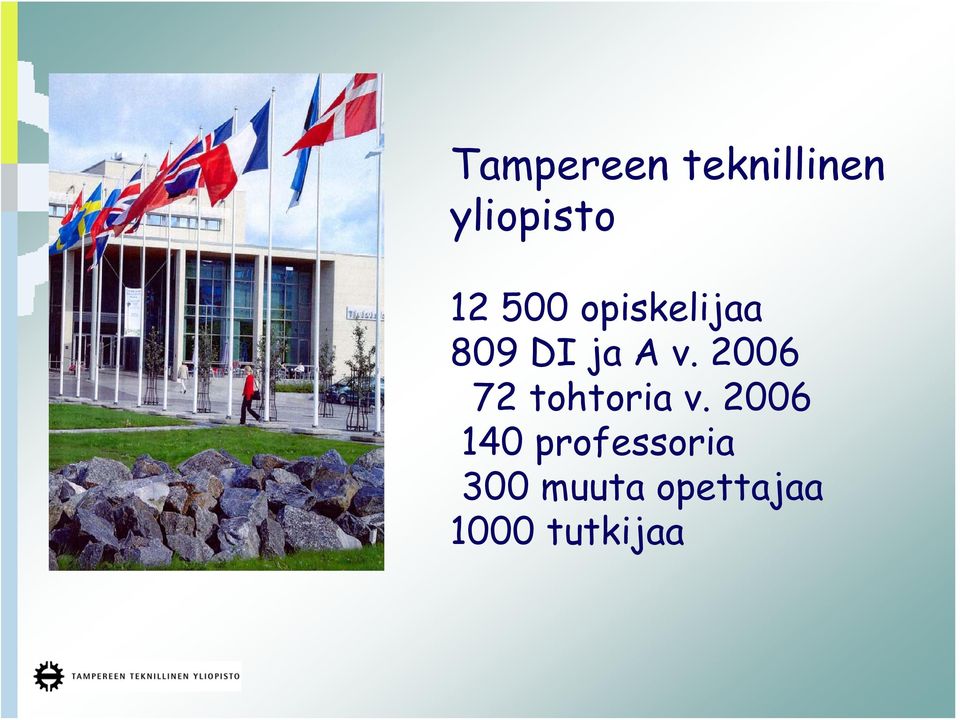 Tampereen teknillinen yliopisto

12 500 opiskelijaa
809 DI ja A v. 2006
72 tohtoria v. 2006
140 professoria
300 muuta opettajaa
1000 tutkijaa

TAMPEREEN TEKNILLINEN YLIOPISTO